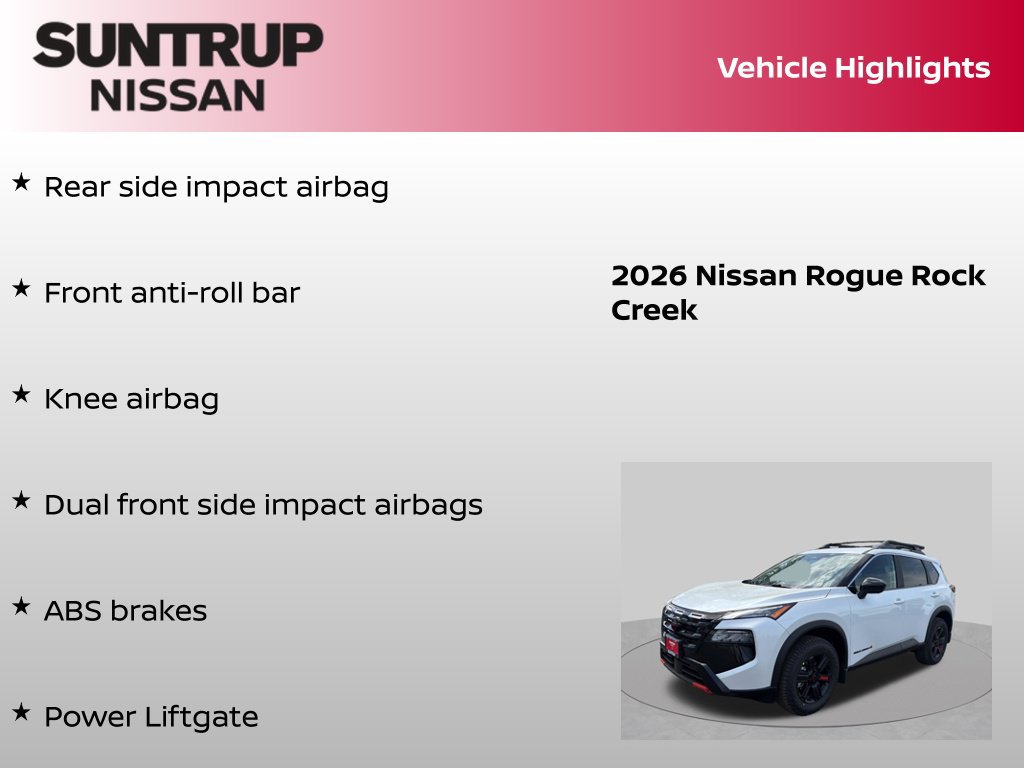 SUNTRUP
NISSAN

Vehicle Highlights

★ Rear side impact airbag

★ Front anti-roll bar

★ Knee airbag

★ Dual front side impact airbags

★ ABS brakes

★ Power Liftgate

2026 Nissan Rogue Rock Creek